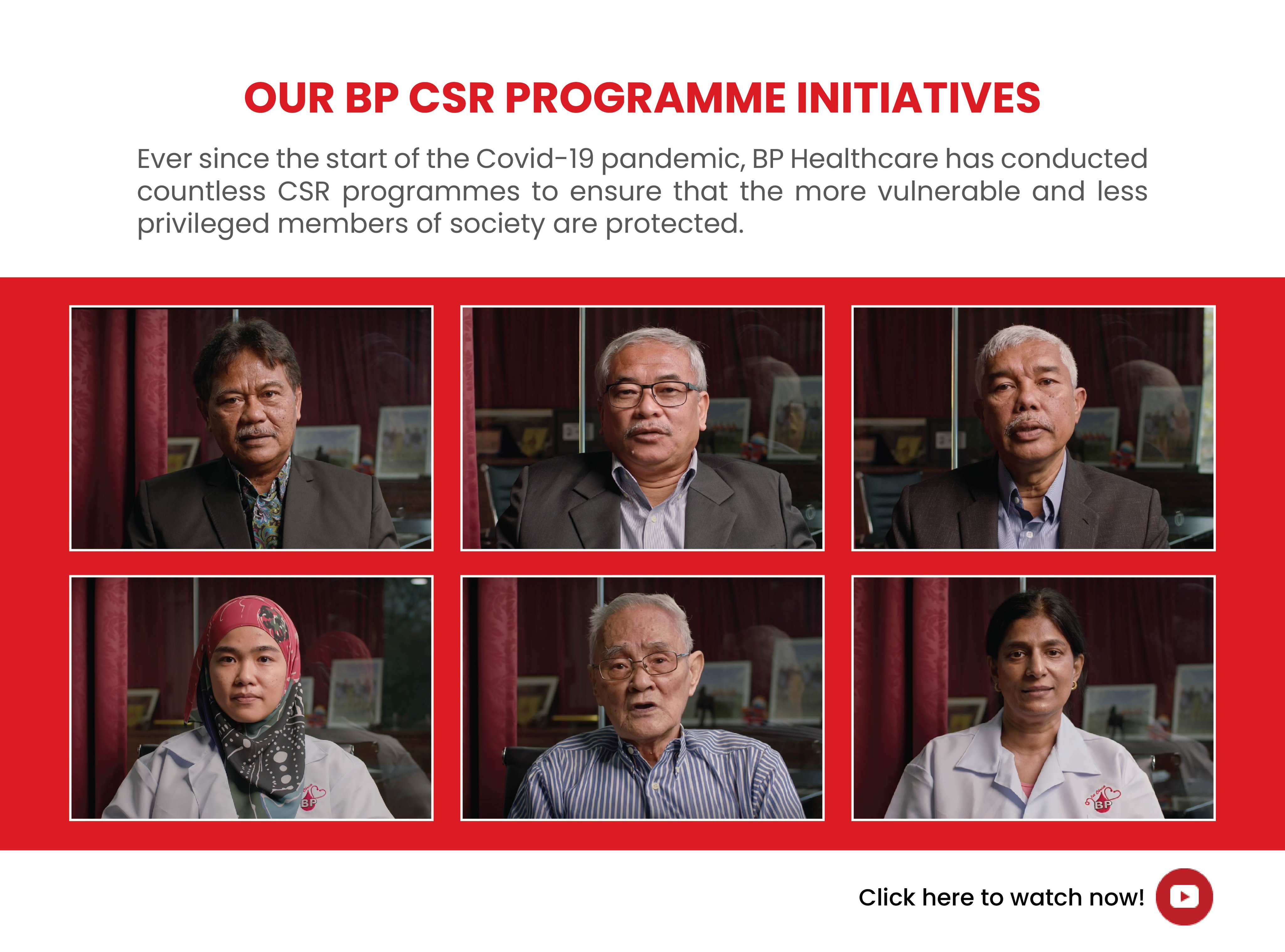 OUR BP CSR PROGRAMME INITIATIVES

Ever since the start of the Covid-19 pandemic, BP Healthcare has conducted countless CSR programmes to ensure that the more vulnerable and less privileged members of society are protected.

BP

BP

Click here to watch now!